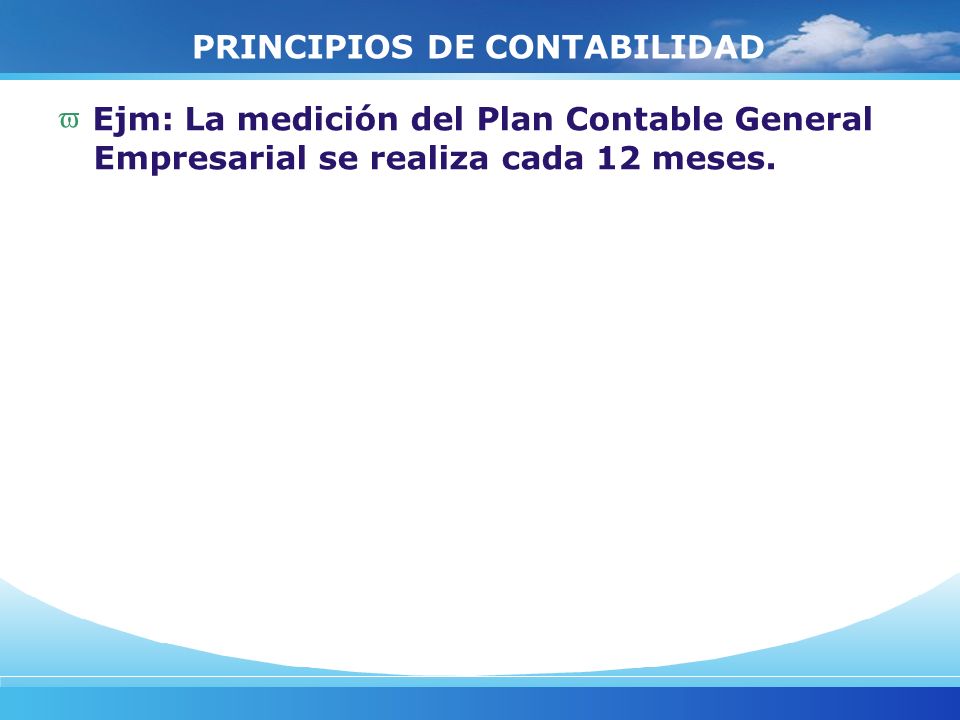 PRINCIPIOS DE CONTABILIDAD

ϖ Ejm: La medición del Plan Contable General Empresarial se realiza cada 12 meses.